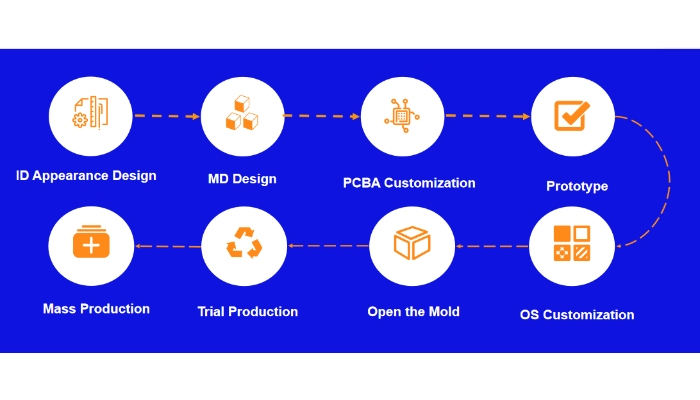 ID Appearance Design

MD Design

PCBA Customization

Prototype

OS Customization

Open the Mold

Trial Production

Mass Production